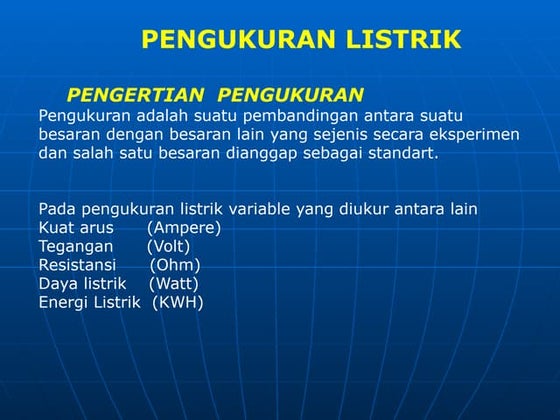 PENGUKURAN LISTRIK

PENGERTIAN PENGUKURAN

Pengukuran adalah suatu pembandingan antara suatu besaran dengan besaran lain yang sejenis secara eksperimen dan salah satu besaran dianggap sebagai standart.

Pada pengukuran listrik variable yang diukur antara lain
Kuat arus (Ampere)
Tegangan (Volt)
Resistansi (Ohm)
Daya listrik (Watt)
Energi Listrik (KWH)